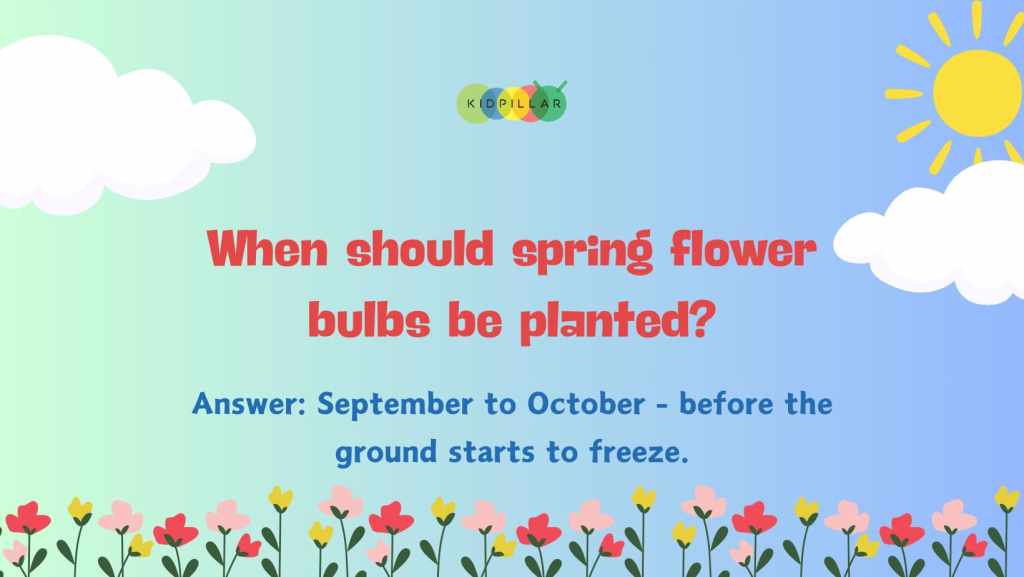 KIDPILLAR

When should spring flower bulbs be planted?

Answer: September to October - before the ground starts to freeze.